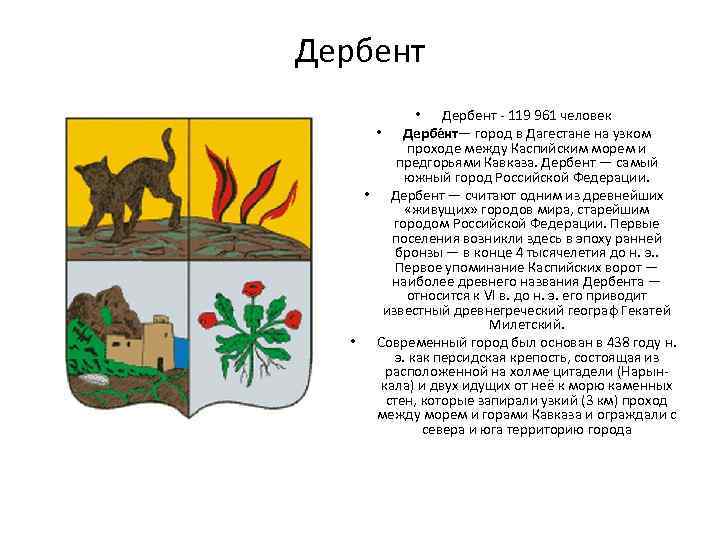 Дербент

• Дербент - 119 961 человек
• Дербе́нт— город в Дагестане на узком проходе между Каспийским морем и предгорьями Кавказа. Дербент — самый южный город Российской Федерации.
• Дербент — считают одним из древнейших «живущих» городов мира, старейшим городом Российской Федерации. Первые поселения возникли здесь в эпоху ранней бронзы — в конце 4 тысячелетия до н. э.. Первое упоминание Каспийских ворот — наиболее древнего названия Дербента — относится к VI в. до н. э. его приводит известный древнегреческий географ Гекатей Милетский.
• Современный город был основан в 438 году н. э. как персидская крепость, состоящая из расположенной на холме цитадели (Нарын-кала) и двух идущих от неё к морю каменных стен, которые запирали узкий (3 км) проход между морем и горами Кавказа и ограждали с севера и юга территорию города